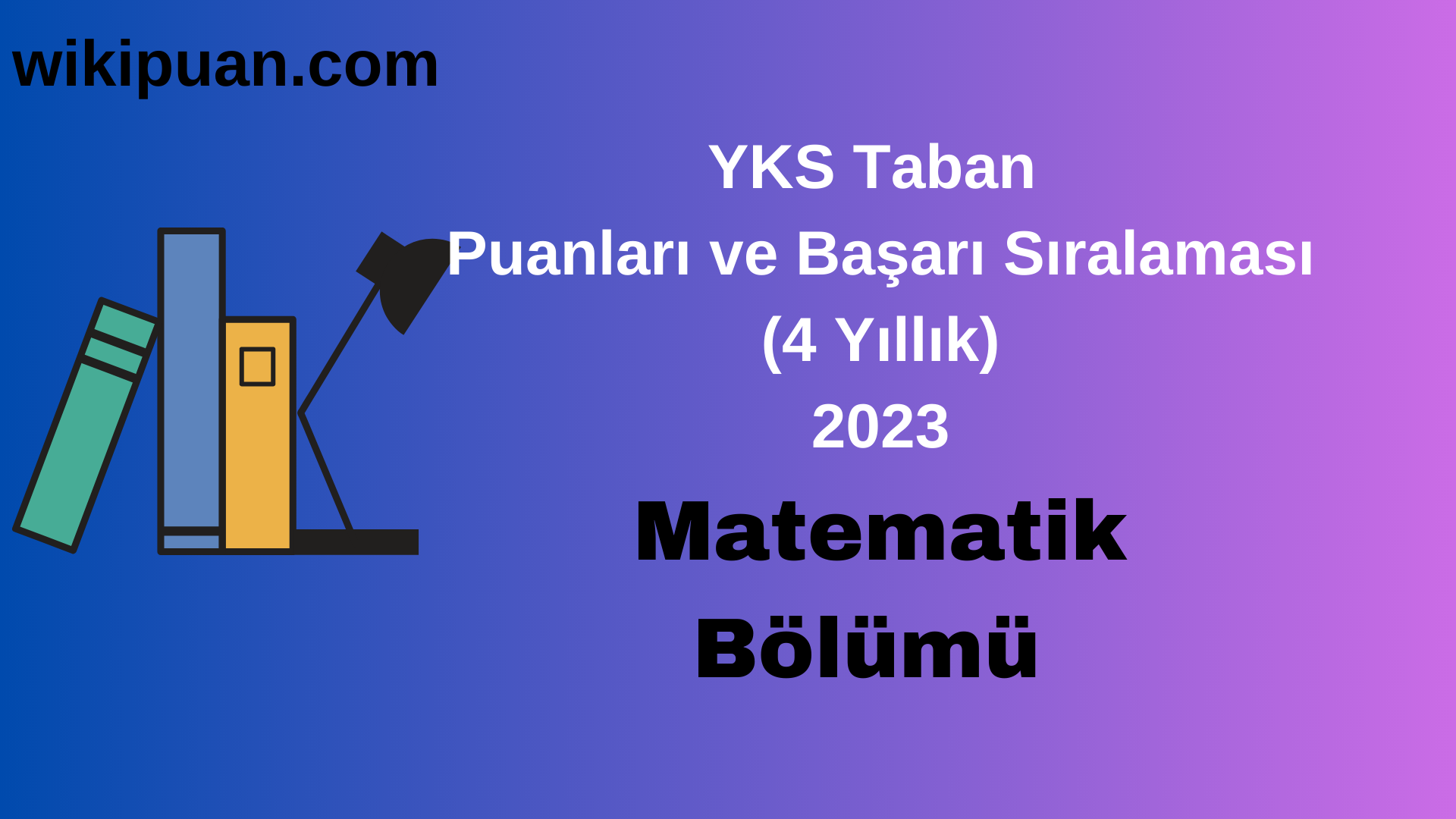 wikipuan.com

YKS Taban
Puanları ve Başarı Sıralaması
(4 Yıllık)
2023

Matematik
Bölümü